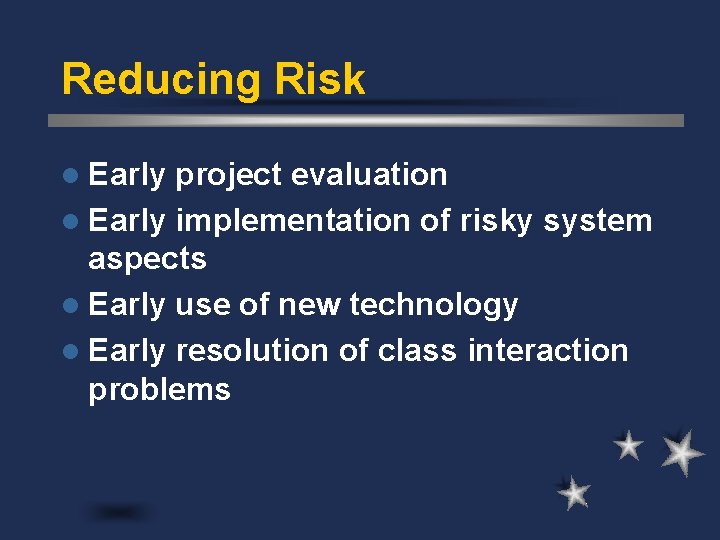 Reducing Risk

- Early project evaluation
- Early implementation of risky system aspects
- Early use of new technology
- Early resolution of class interaction problems